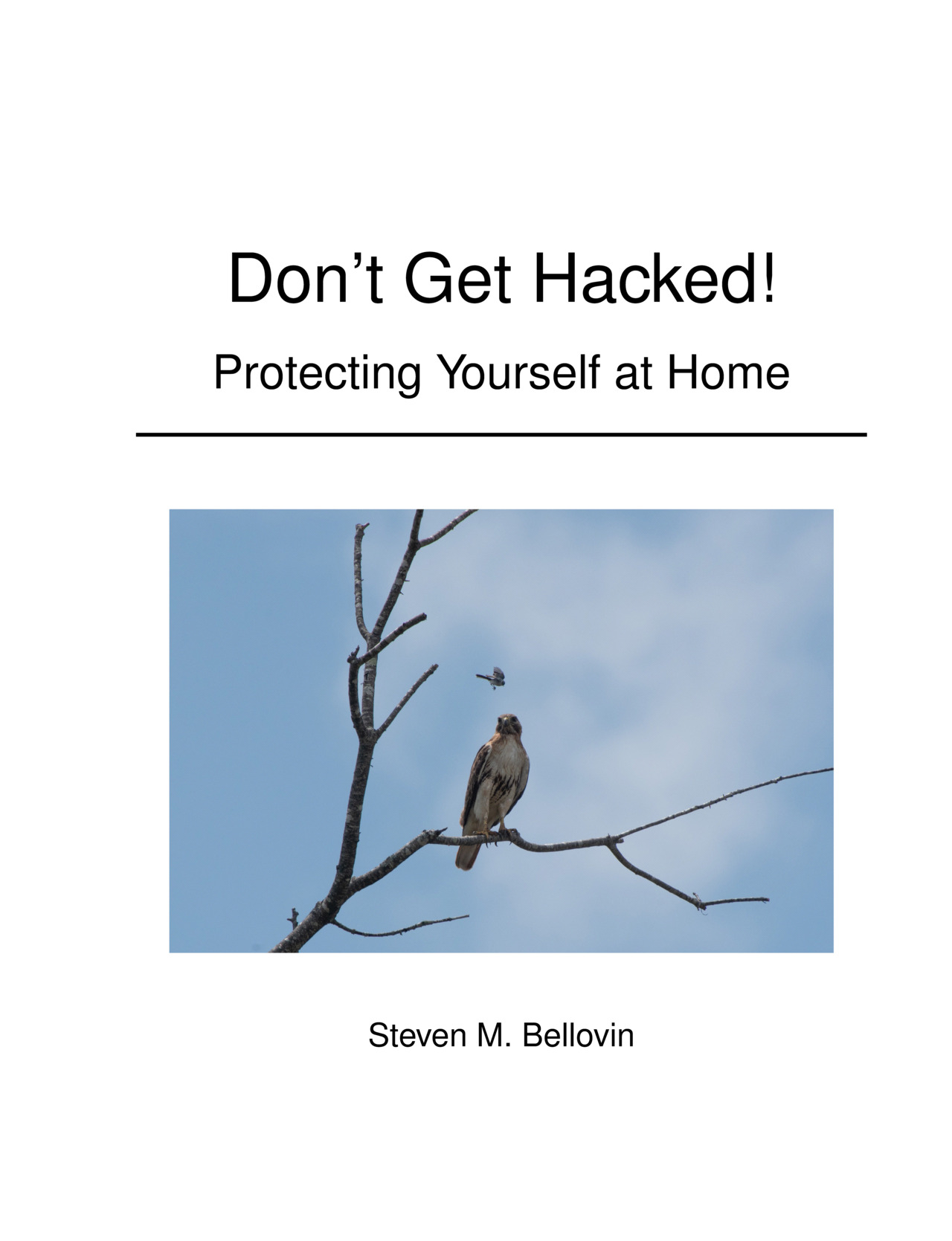 Don’t Get Hacked!

Protecting Yourself at Home

Steven M. Bellovin